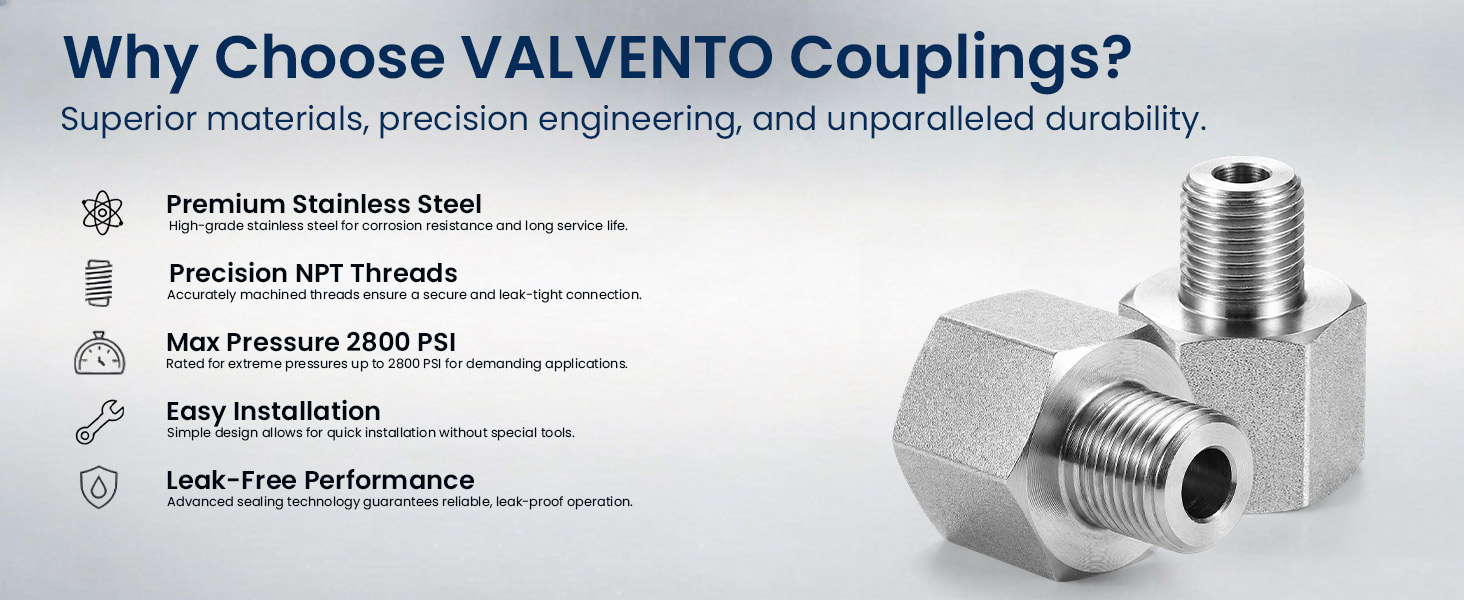 Why Choose VALVENTO Couplings?

Superior materials, precision engineering, and unparalleled durability.

Premium Stainless Steel
High-grade stainless steel for corrosion resistance and long service life.

Precision NPT Threads
Accurately machined threads ensure a secure and leak-tight connection.

Max Pressure 2800 PSI
Rated for extreme pressures up to 2800 PSI for demanding applications.

Easy Installation
Simple design allows for quick installation without special tools.

Leak-Free Performance
Advanced sealing technology guarantees reliable, leak-proof operation.